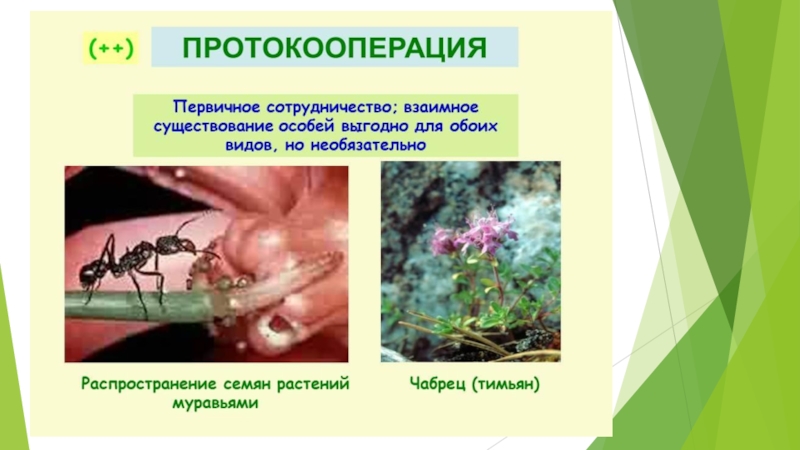 (++) ПРОТОКООПЕРАЦИЯ

Первичное сотрудничество; взаимное существование особей выгодно для обоих видов, но необязательно

Распространение семян растений муравьями

Чабрец (тимьян)